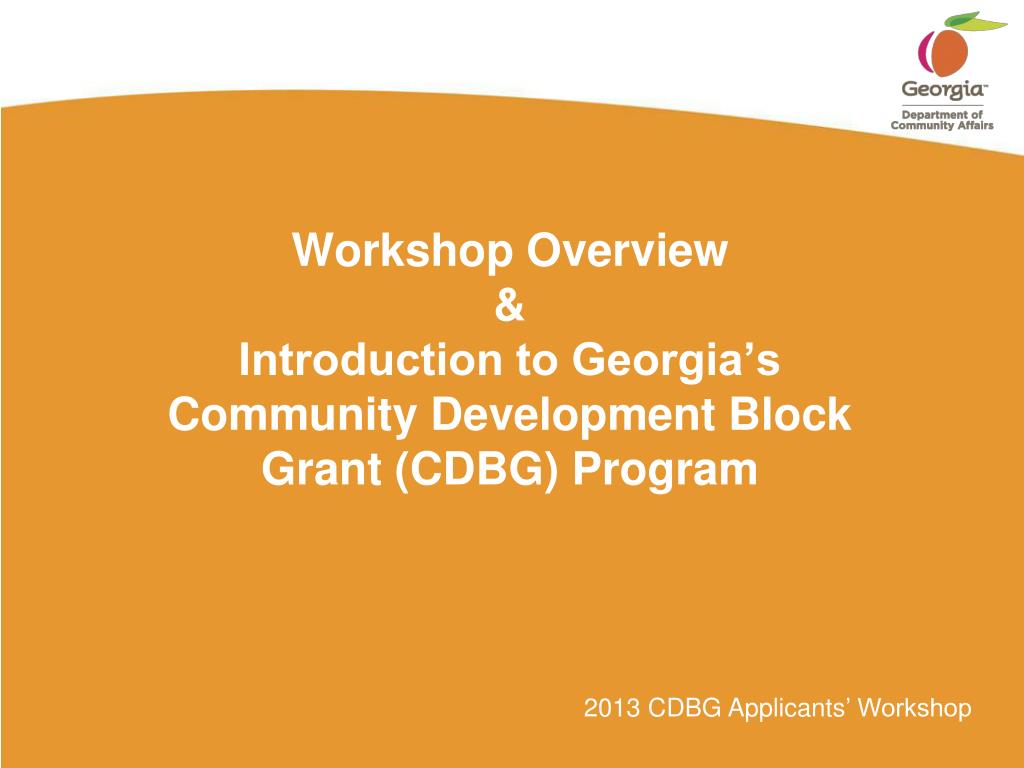 Georgia™
Department of Community Affairs

Workshop Overview
&
Introduction to Georgia’s Community Development Block Grant (CDBG) Program

2013 CDBG Applicants’ Workshop